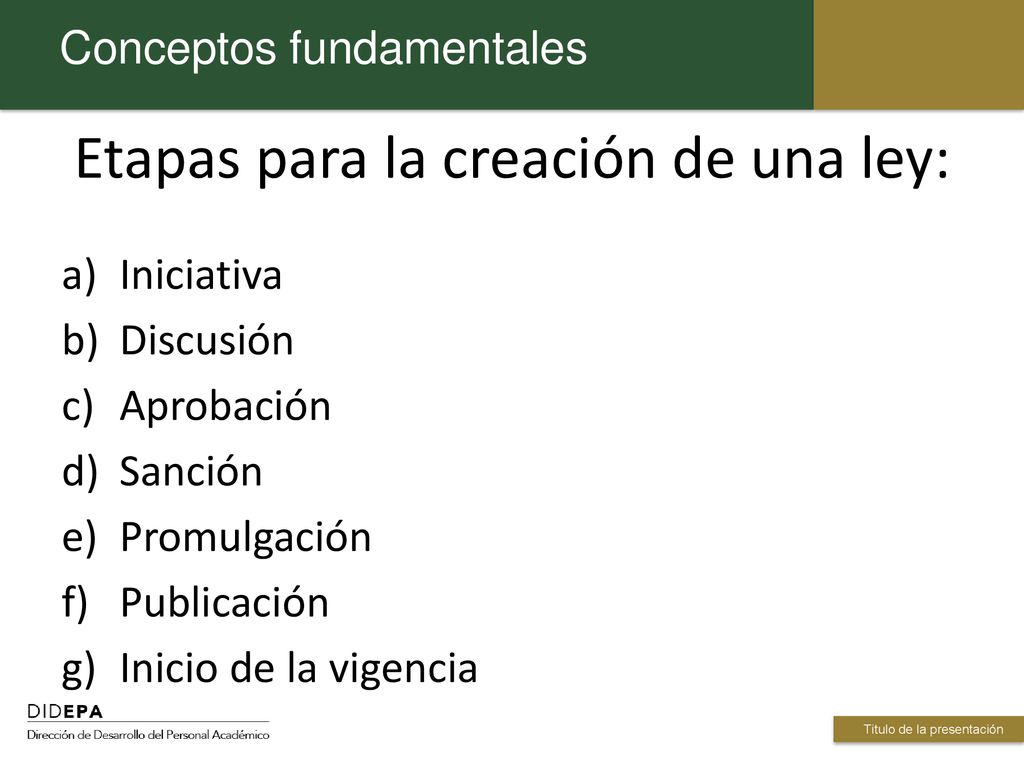 Conceptos fundamentales

Etapas para la creación de una ley:

a) Iniciativa
b) Discusión
c) Aprobación
d) Sanción
e) Promulgación
f) Publicación
g) Inicio de la vigencia

DIDEPA
Dirección de Desarrollo del Personal Académico

Título de la presentación